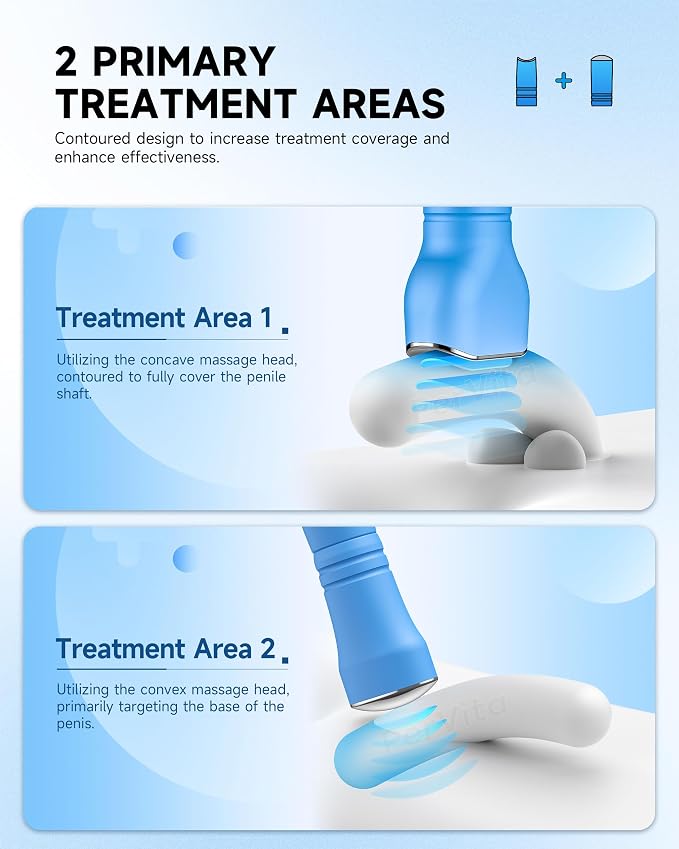 2 PRIMARY TREATMENT AREAS

Contoured design to increase treatment coverage and enhance effectiveness.

Treatment Area 1

Utilizing the concave massage head, contoured to fully cover the penile shaft.

Treatment Area 2

Utilizing the convex massage head, primarily targeting the base of the penis.